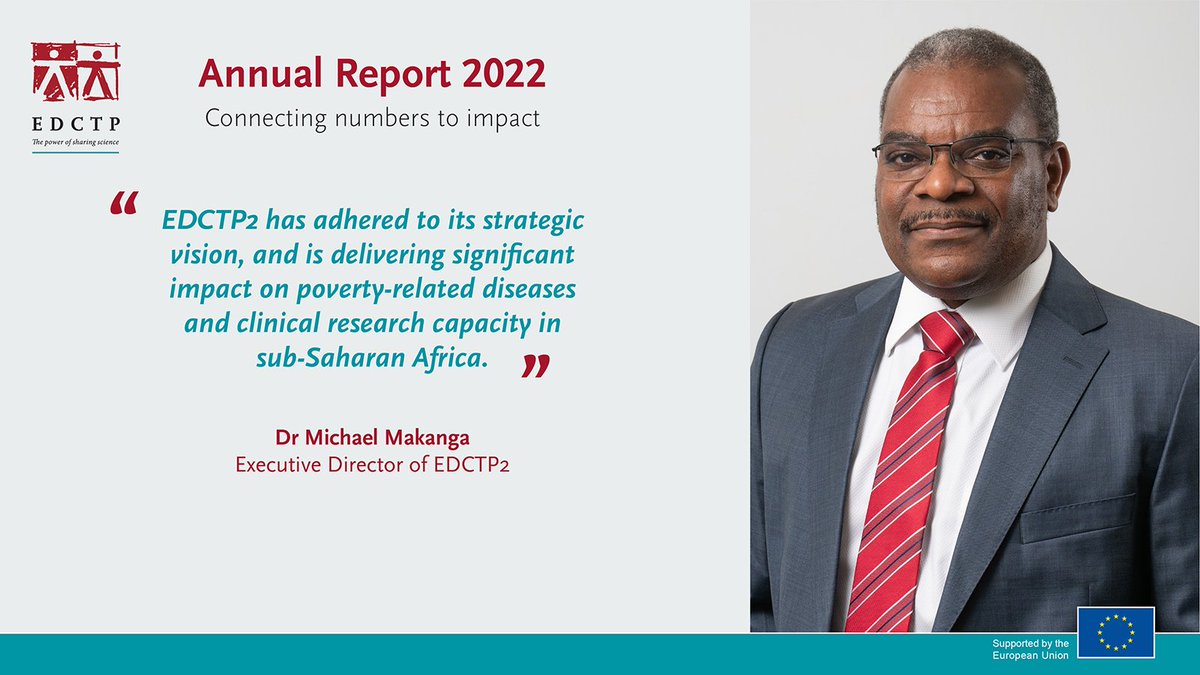 EDCTP
The power of sharing science

Annual Report 2022
Connecting numbers to impact

“ EDCTP2 has adhered to its strategic vision, and is delivering significant impact on poverty-related diseases and clinical research capacity in sub-Saharan Africa. ”

Dr Michael Makanga
Executive Director of EDCTP2

Supported by the European Union